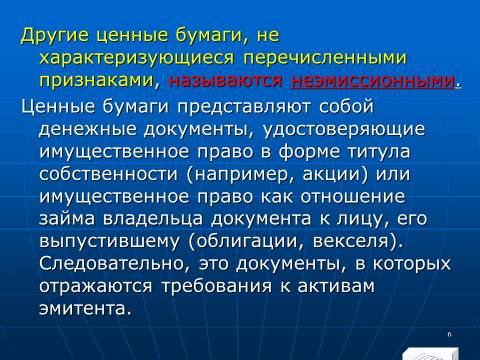 Другие ценные бумаги, не характеризующиеся перечисленными признаками, называются неэмиссионными.

Ценные бумаги представляют собой денежные документы, удостоверяющие имущественное право в форме титула собственности (например, акции) или имущественное право как отношение займа владельца документа к лицу, его выпустившему (облигации, векселя). Следовательно, это документы, в которых отражаются требования к активам эмитента.

6